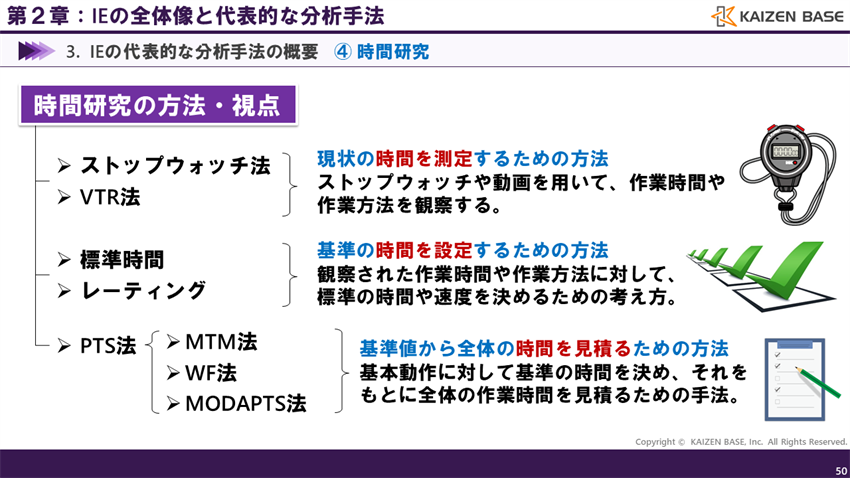 第２章：IEの全体像と代表的な分析手法

KAIZEN BASE

3. IEの代表的な分析手法の概要　④ 時間研究

時間研究の方法・視点

➢ ストップウォッチ法
➢ VTR法

現状の時間を測定するための方法
ストップウォッチや動画を用いて、作業時間や作業方法を観察する。

30:00

➢ 標準時間
➢ レーティング

基準の時間を設定するための方法
観察された作業時間や作業方法に対して、標準の時間や速度を決めるための考え方。

➢ PTS法
➢ MTM法
➢ WF法
➢ MODAPTS法

基準値から全体の時間を見積るための方法
基本動作に対して基準の時間を決め、それをもとに全体の作業時間を見積るための手法。

Copyright © KAIZEN BASE, Inc. All Rights Reserved.

50